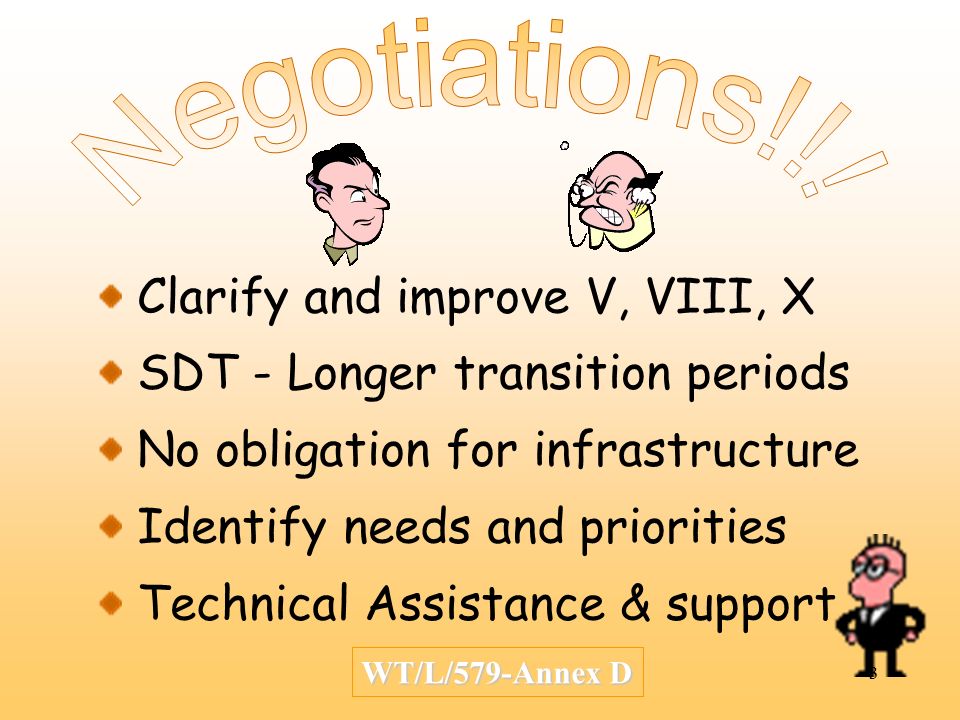 Negotiations!!!

Clarify and improve V, VIII, X

SDT - Longer transition periods

No obligation for infrastructure

Identify needs and priorities

Technical Assistance & support

WT/L/579-Annex D

3